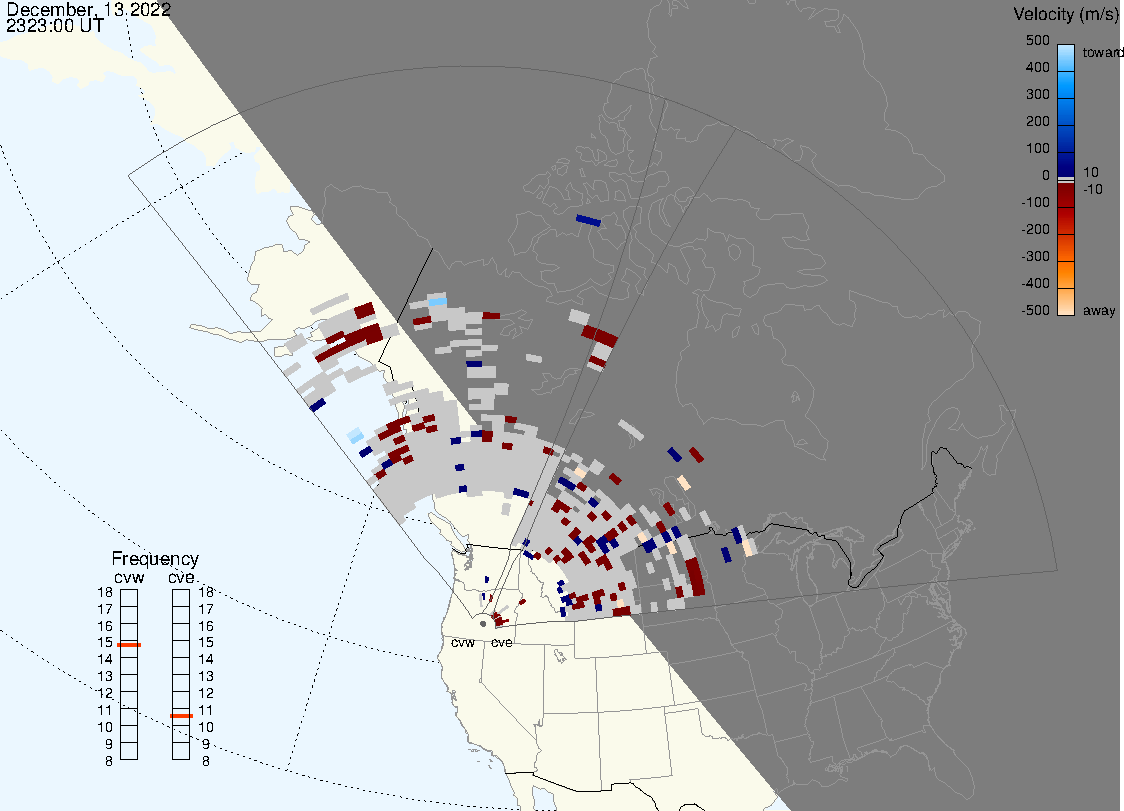 December, 13.2022
2323:00 UT

Velocity (m/s)
500
400
300
200
100
0
-100
-200
-300
-400
-500
toward
10
-10
away

Frequency
cvw
cve
18
17
16
15
14
13
12
11
10
9
8
18
17
16
15
14
13
12
11
10
9
8

cvw
cve